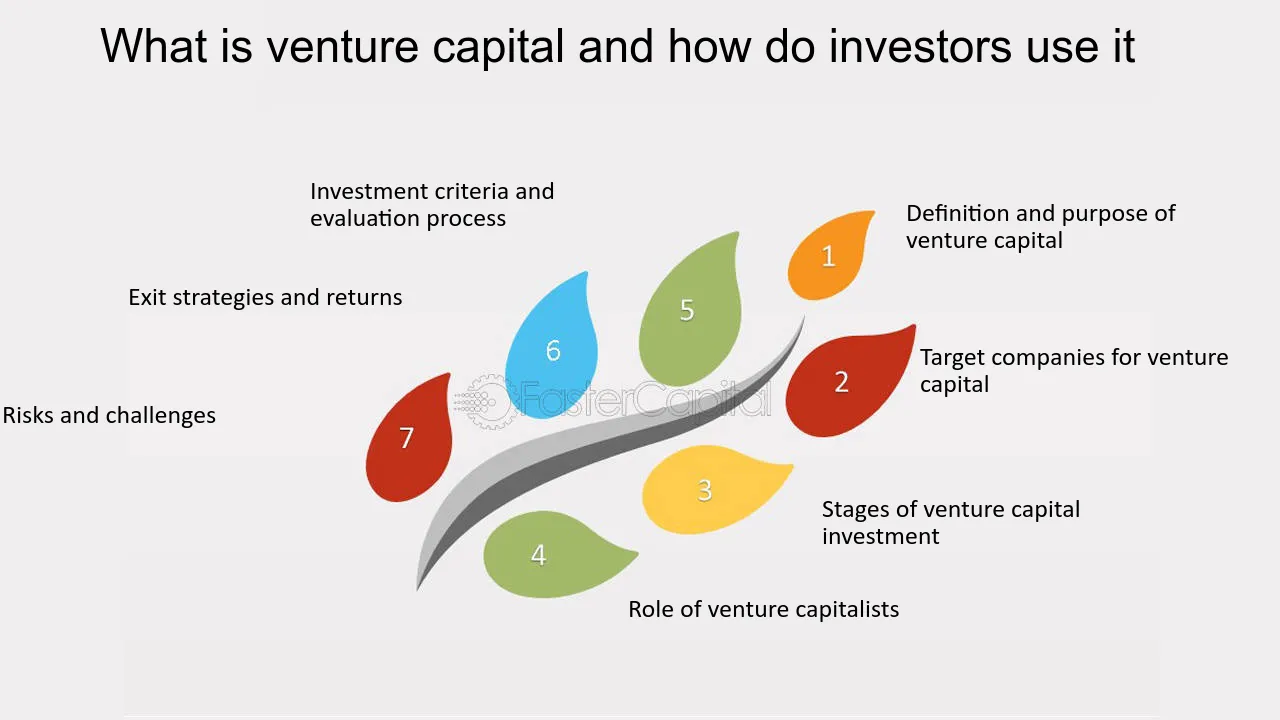 What is venture capital and how do investors use it

1

Definition and purpose of venture capital

2

Target companies for venture capital

3

Stages of venture capital investment

4

Role of venture capitalists

5

Investment criteria and evaluation process

6

Exit strategies and returns

7

Risks and challenges

FasterCapital